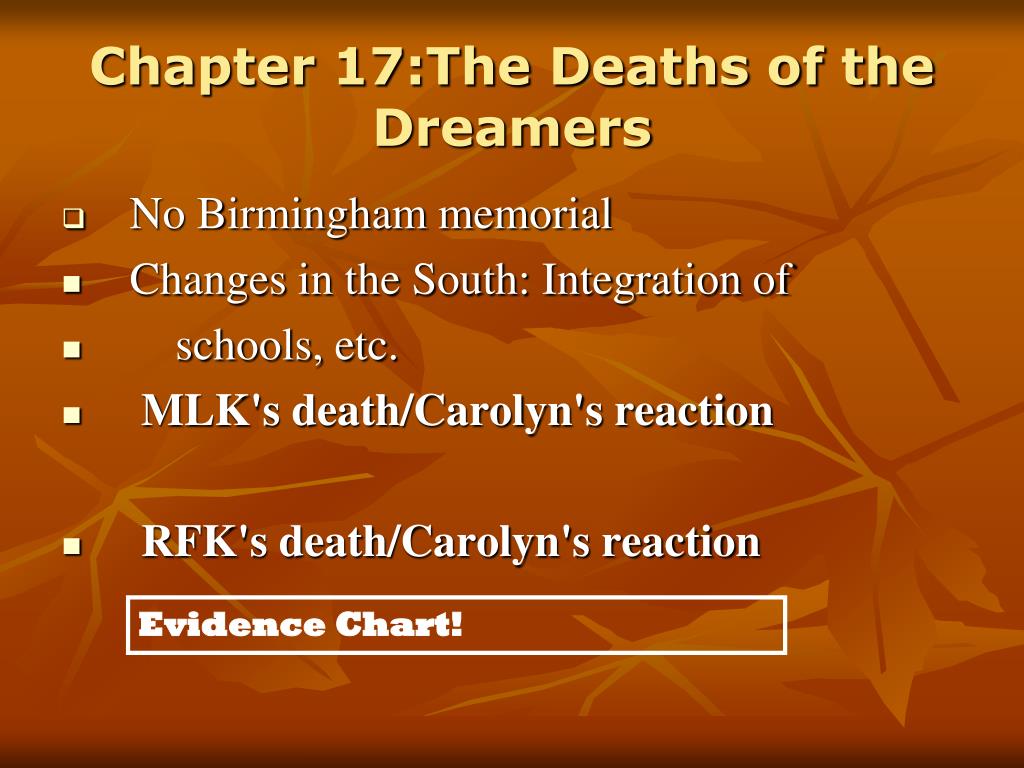 Chapter 17:The Deaths of the Dreamers

No Birmingham memorial

Changes in the South: Integration of

schools, etc.

MLK's death/Carolyn's reaction

RFK's death/Carolyn's reaction

Evidence Chart!